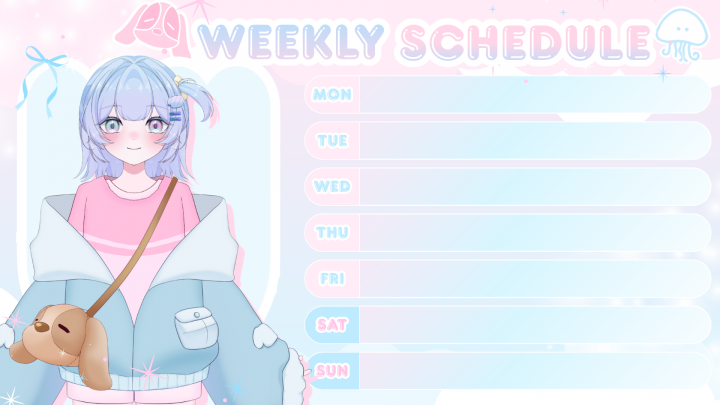 WEEKLY SCHEDULE

MON

TUE

WED

THU

FRI

SAT

SUN